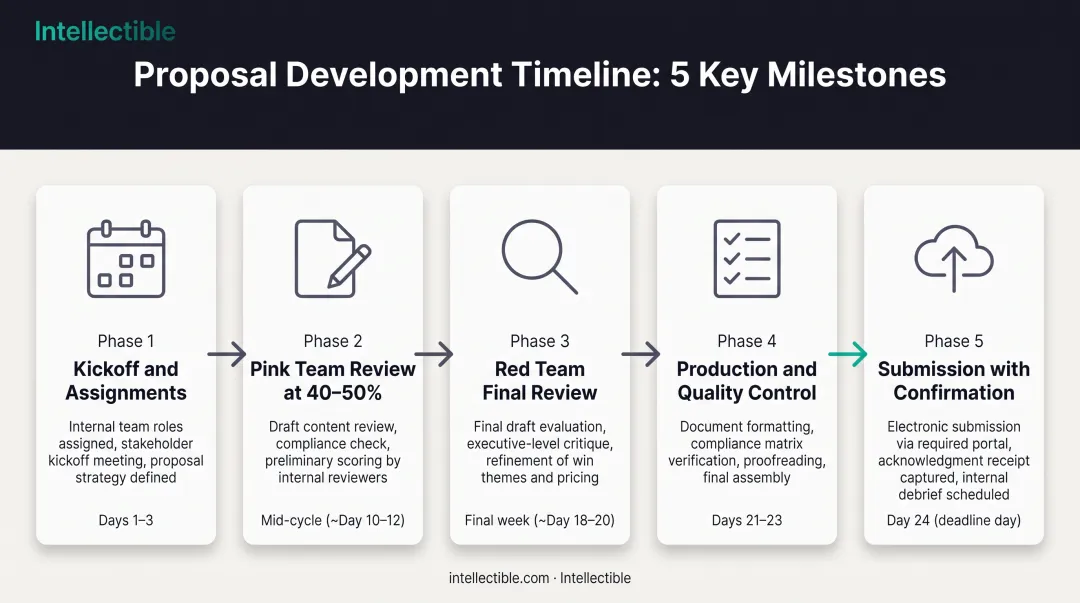 Intellectible

Proposal Development Timeline: 5 Key Milestones

Phase 1
Kickoff and Assignments
Internal team roles assigned, stakeholder kickoff meeting, proposal strategy defined
Days 1–3

Phase 2
Pink Team Review at 40–50%
Draft content review, compliance check, preliminary scoring by internal reviewers
Mid-cycle (~Day 10–12)

Phase 3
Red Team Final Review
Final draft evaluation, executive-level critique, refinement of win themes and pricing
Final week (~Day 18–20)

Phase 4
Production and Quality Control
Document formatting, compliance matrix verification, proofreading, final assembly
Days 21–23

Phase 5
Submission with Confirmation
Electronic submission via required portal, acknowledgment receipt captured, internal debrief scheduled
Day 24 (deadline day)

intellectible.com · Intellectible